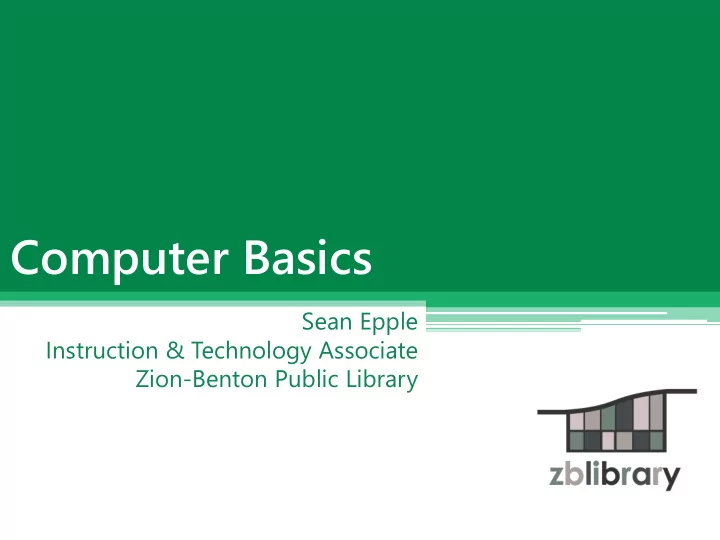 Computer Basics

Sean Epple
Instruction & Technology Associate
Zion-Benton Public Library

zblibrary